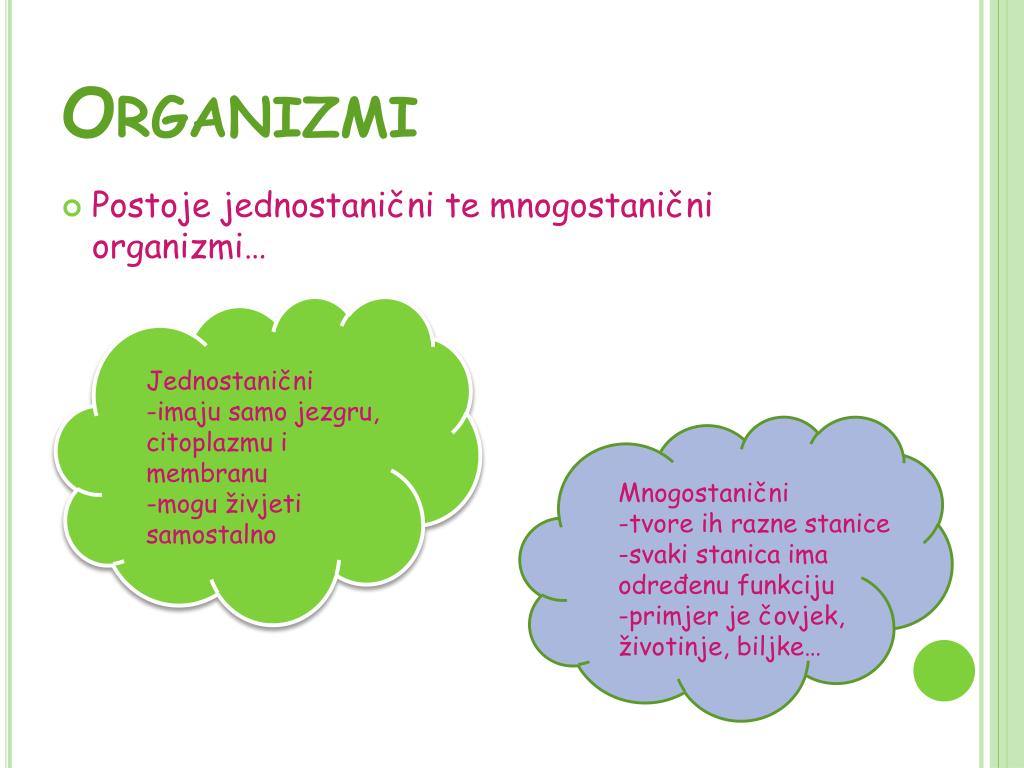 ORGANIZMI

Postoje jednostanični te mnogostanični organizmi…

Jednostanični
-imaju samo jezgru, citoplazmu i membranu
-mogu živjeti samostalno

Mnogostanični
-tvore ih razne stanice
-svaki stanica ima određenu funkciju
-primjer je čovjek, životinje, biljke…